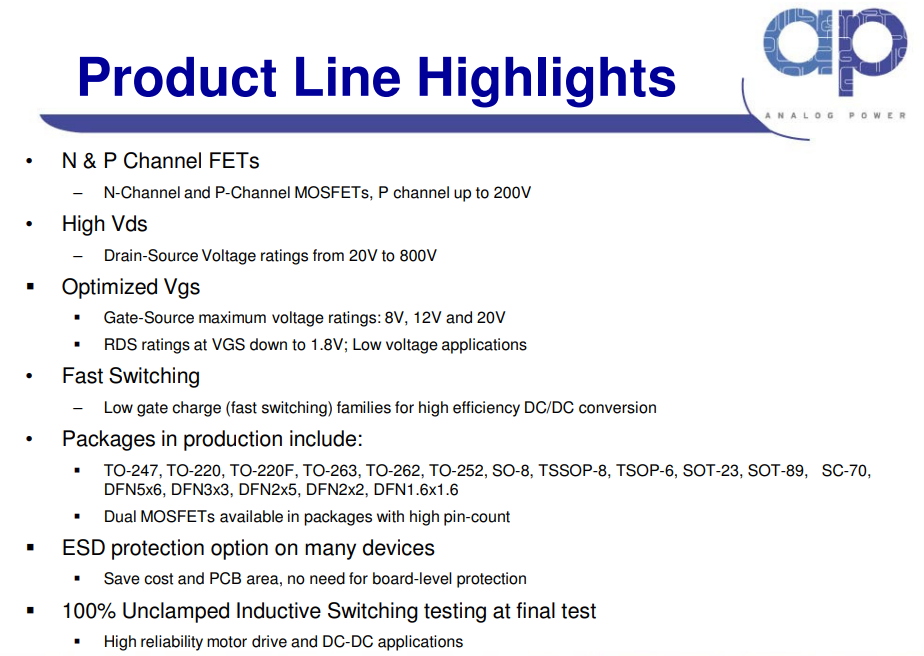 Product Line Highlights

ap
ANALOG POWER

• N & P Channel FETs
– N-Channel and P-Channel MOSFETs, P channel up to 200V

• High Vds
– Drain-Source Voltage ratings from 20V to 800V

▪ Optimized Vgs
▪ Gate-Source maximum voltage ratings: 8V, 12V and 20V
▪ RDS ratings at VGS down to 1.8V; Low voltage applications

• Fast Switching
– Low gate charge (fast switching) families for high efficiency DC/DC conversion

• Packages in production include:
▪ TO-247, TO-220, TO-220F, TO-263, TO-262, TO-252, SO-8, TSSOP-8, TSOP-6, SOT-23, SOT-89, SC-70, DFN5x6, DFN3x3, DFN2x5, DFN2x2, DFN1.6x1.6
▪ Dual MOSFETs available in packages with high pin-count

▪ ESD protection option on many devices
▪ Save cost and PCB area, no need for board-level protection

▪ 100% Unclamped Inductive Switching testing at final test
▪ High reliability motor drive and DC-DC applications